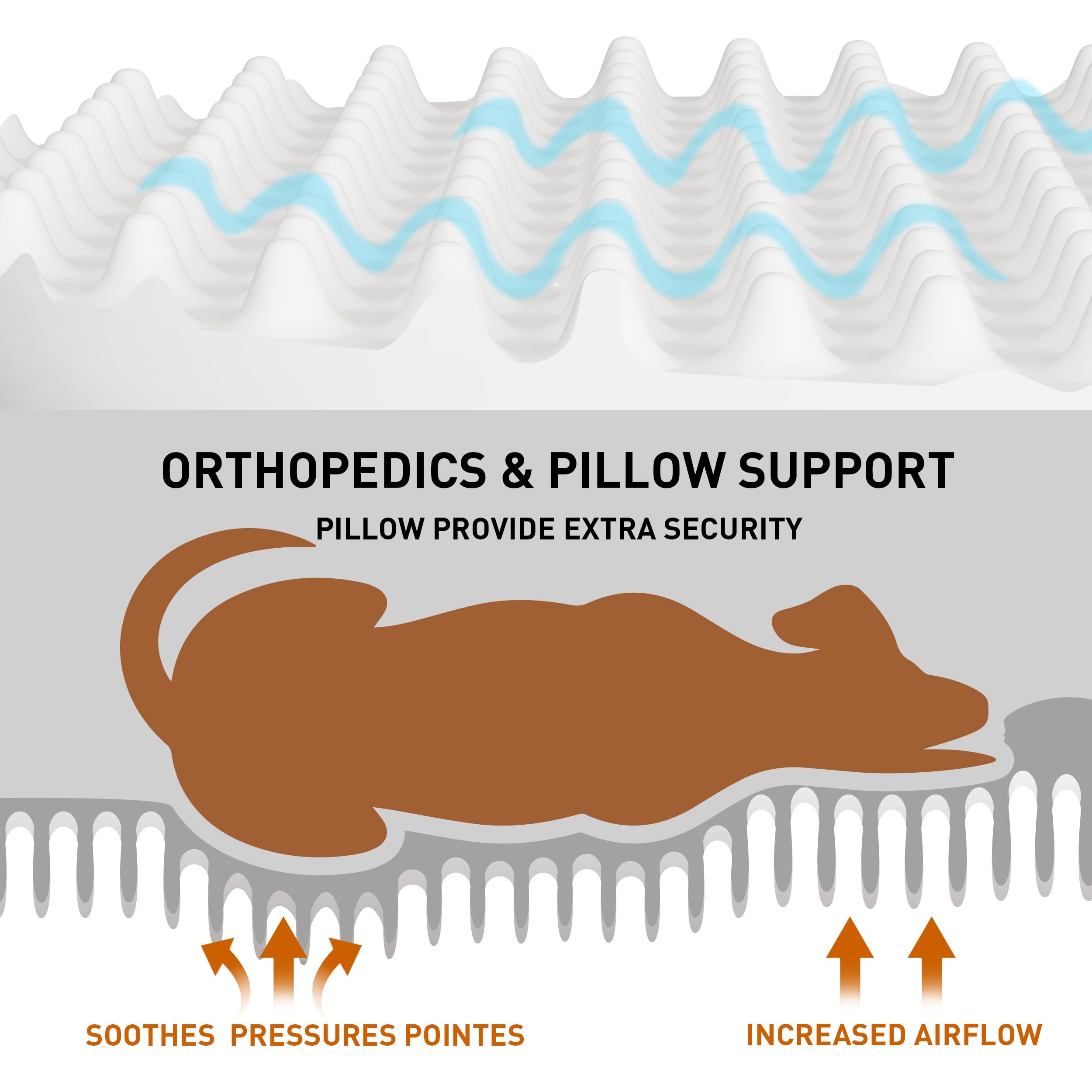 ORTHOPEDICS & PILLOW SUPPORT

PILLOW PROVIDE EXTRA SECURITY

SOOTHES PRESSURES POINTES

INCREASED AIRFLOW